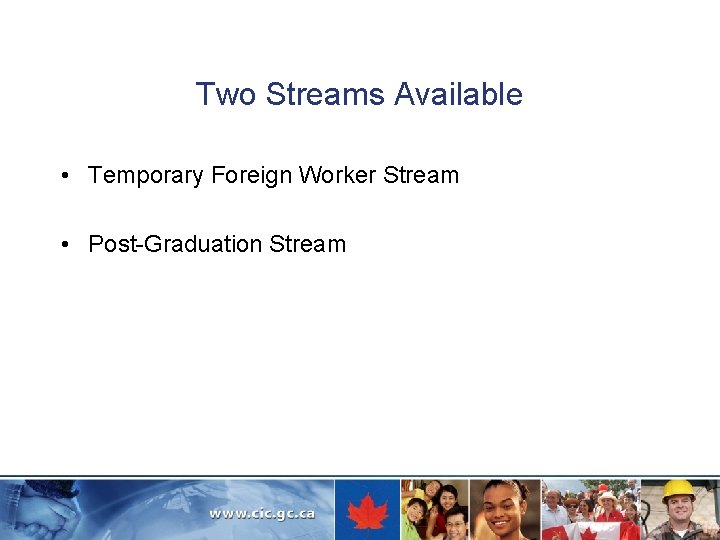 Two Streams Available

• Temporary Foreign Worker Stream

• Post-Graduation Stream

www.cic.gc.ca